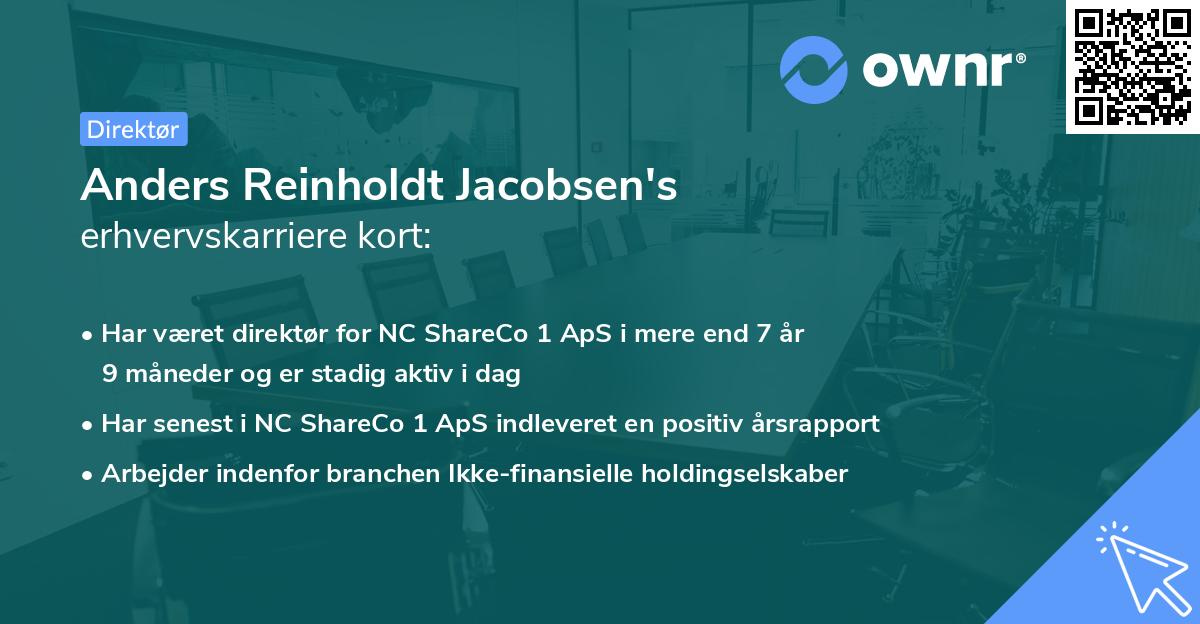 ownr®

Direktør

Anders Reinholdt Jacobsen's
erhvervskarriere kort:

• Har været direktør for NC ShareCo 1 ApS i mere end 7 år 9 måneder og er stadig aktiv i dag
• Har senest i NC ShareCo 1 ApS indleveret en positiv årsrapport
• Arbejder indenfor branchen Ikke-finansielle holdingselskaber